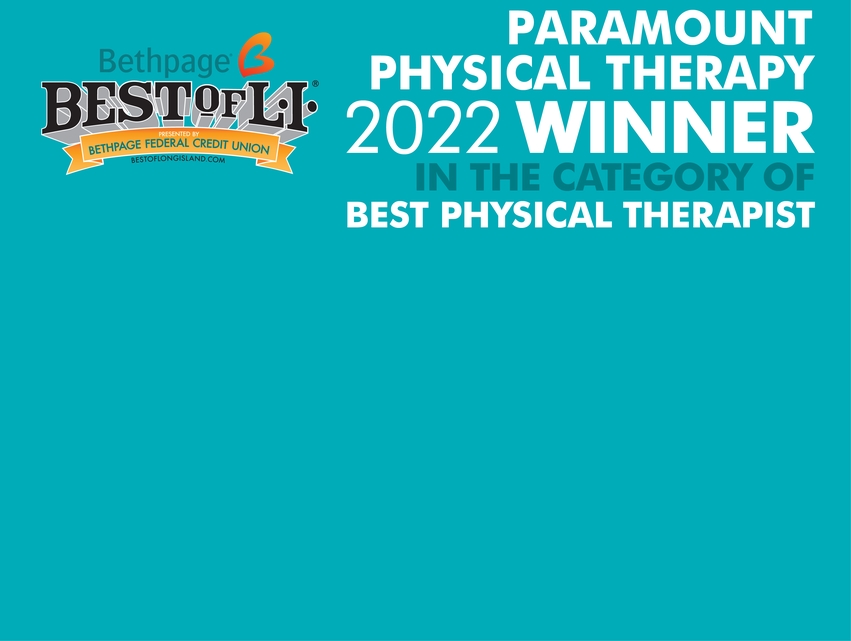 Bethpage
BEST OF L.I.®
PRESENTED BY
BETHPAGE FEDERAL CREDIT UNION
BESTOFLONGISLAND.COM

PARAMOUNT PHYSICAL THERAPY
2022 WINNER
IN THE CATEGORY OF
BEST PHYSICAL THERAPIST